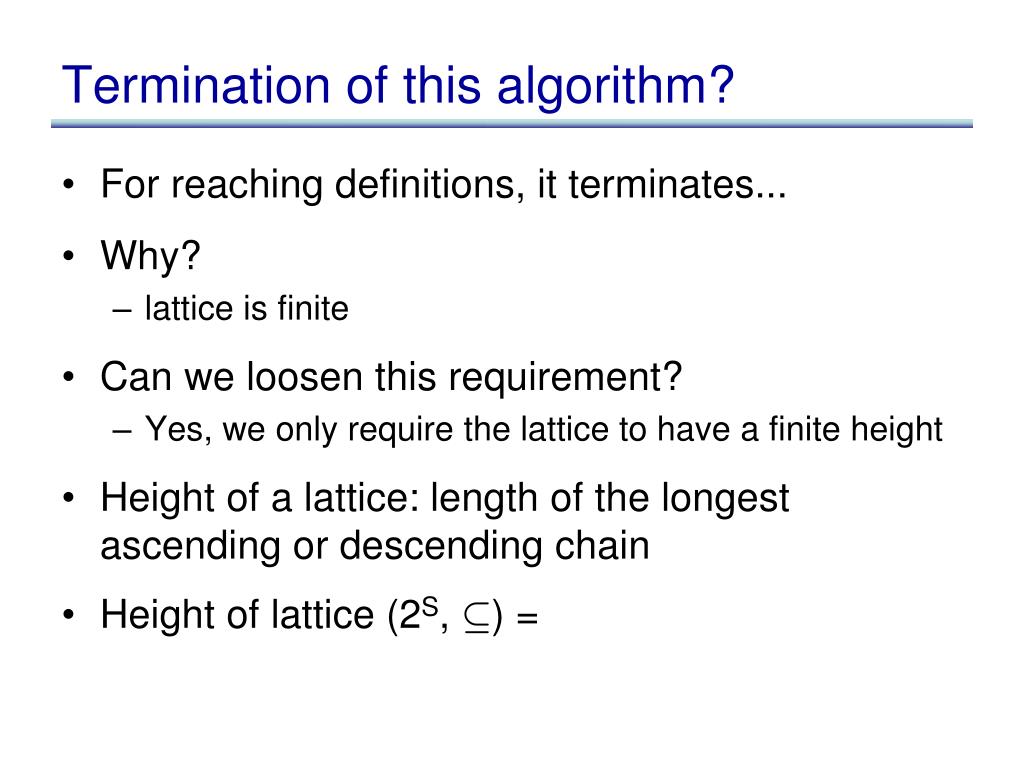 Termination of this algorithm?

• For reaching definitions, it terminates...

• Why?
– lattice is finite

• Can we loosen this requirement?
– Yes, we only require the lattice to have a finite height

• Height of a lattice: length of the longest ascending or descending chain

• Height of lattice ($2^S$, $\subseteq$) =